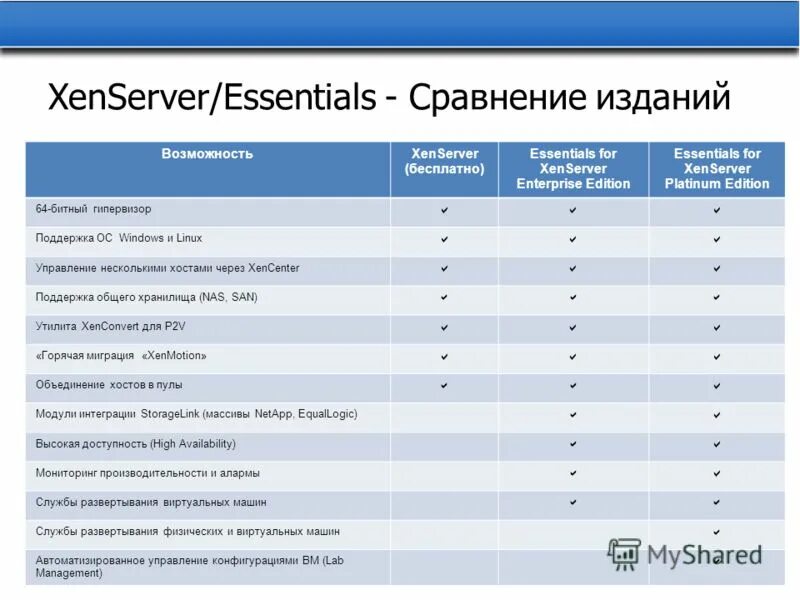 XenServer/Essentials - Сравнение изданий

| Возможность | XenServer (бесплатно) | Essentials for XenServer Enterprise Edition | Essentials for XenServer Platinum Edition |
|---|---|---|---|
| 64-битный гипервизор | ✔ | ✔ | ✔ |
| Поддержка ОС Windows и Linux | ✔ | ✔ | ✔ |
| Управление несколькими хостами через XenCenter | ✔ | ✔ | ✔ |
| Поддержка общего хранилища (NAS, SAN) | ✔ | ✔ | ✔ |
| Утилита XenConvert для P2V | ✔ | ✔ | ✔ |
| «Горячая миграция «XenMotion» | ✔ | ✔ | ✔ |
| Объединение хостов в пулы | ✔ | ✔ | ✔ |
| Модули интеграции StorageLink (массивы NetApp, EqualLogic) | | ✔ | ✔ |
| Высокая доступность (High Availability) | | ✔ | ✔ |
| Мониторинг производительности и алармы | | ✔ | ✔ |
| Службы развертывания виртуальных машин | | ✔ | ✔ |
| Службы развертывания физических и виртуальных машин | | | ✔ |
| Автоматизированное управление конфигурациями ВМ (Lab Management) | | | ✔ |

MyShared